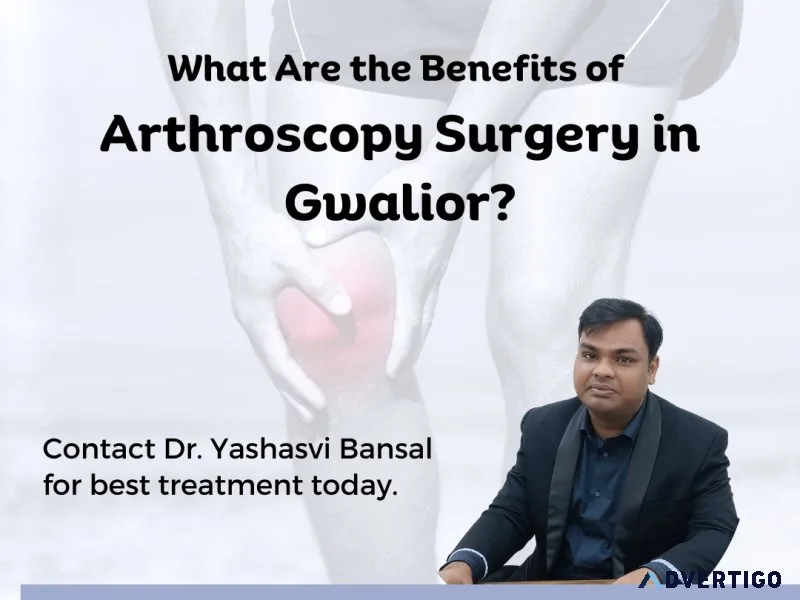 What Are the Benefits of
Arthroscopy Surgery in Gwalior?

Contact Dr. Yashasvi Bansal for best treatment today.

ADVERTIGO